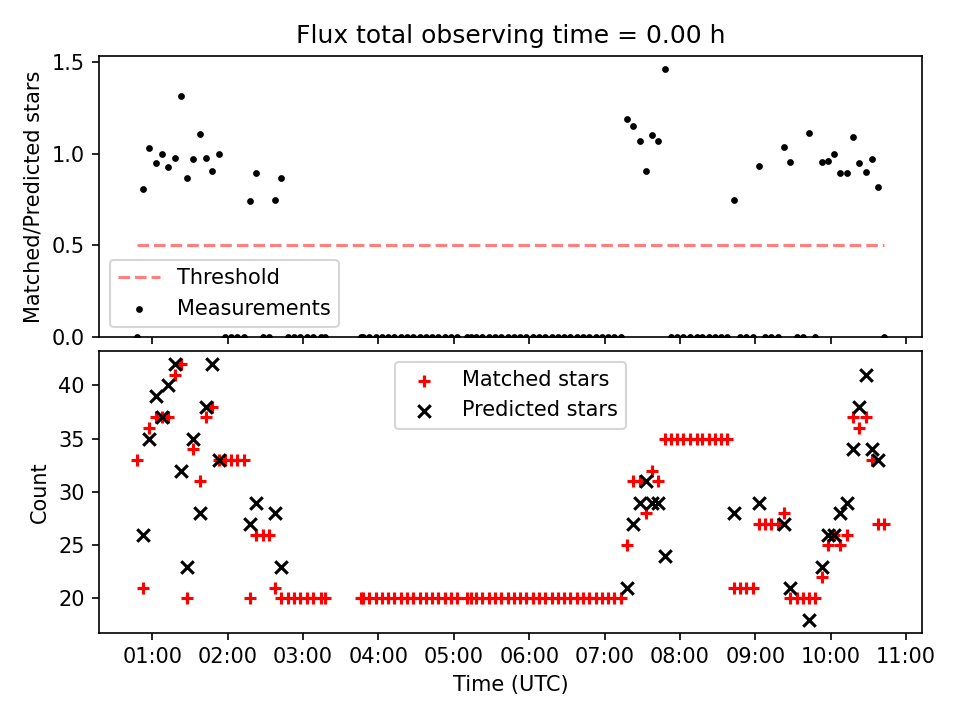 Flux total observing time = 0.00 h

Matched/Predicted stars

1.5
1.0
0.5
0.0

Threshold
Measurements

Count

40
35
30
25
20

Matched stars
Predicted stars

01:00 02:00 03:00 04:00 05:00 06:00 07:00 08:00 09:00 10:00 11:00

Time (UTC)